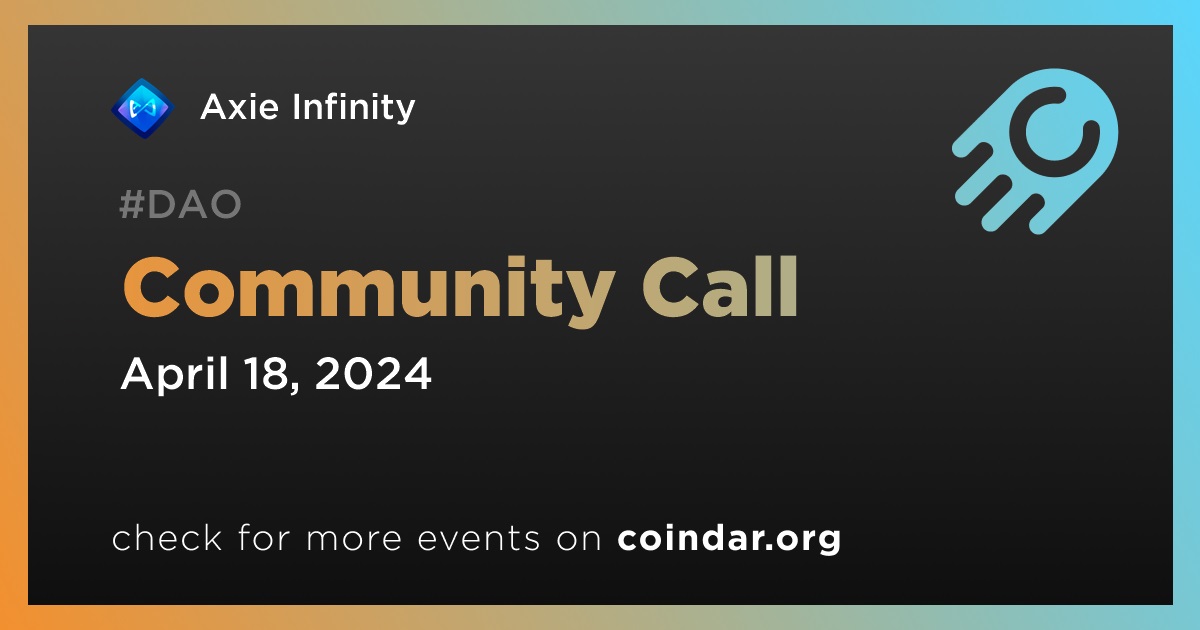 Axie Infinity

#DAO

Community Call

April 18, 2024

check for more events on coindar.org